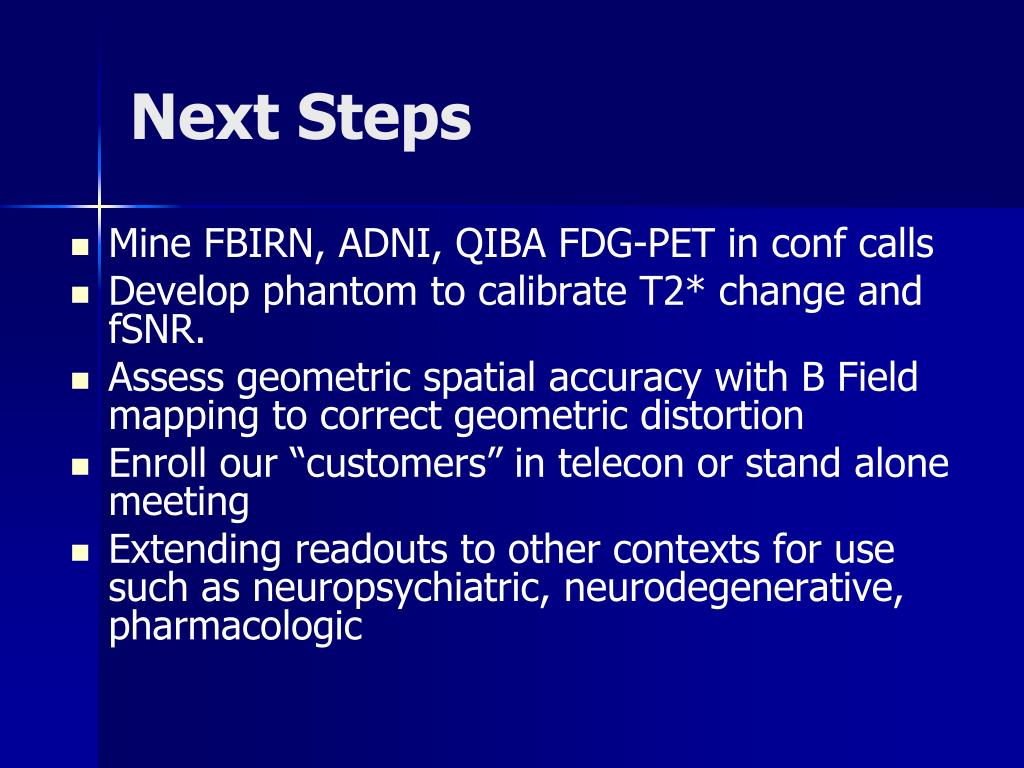 Next Steps

- Mine FBIRN, ADNI, QIBA FDG-PET in conf calls
- Develop phantom to calibrate T2* change and fSNR.
- Assess geometric spatial accuracy with B Field mapping to correct geometric distortion
- Enroll our “customers” in telecon or stand alone meeting
- Extending readouts to other contexts for use such as neuropsychiatric, neurodegenerative, pharmacologic